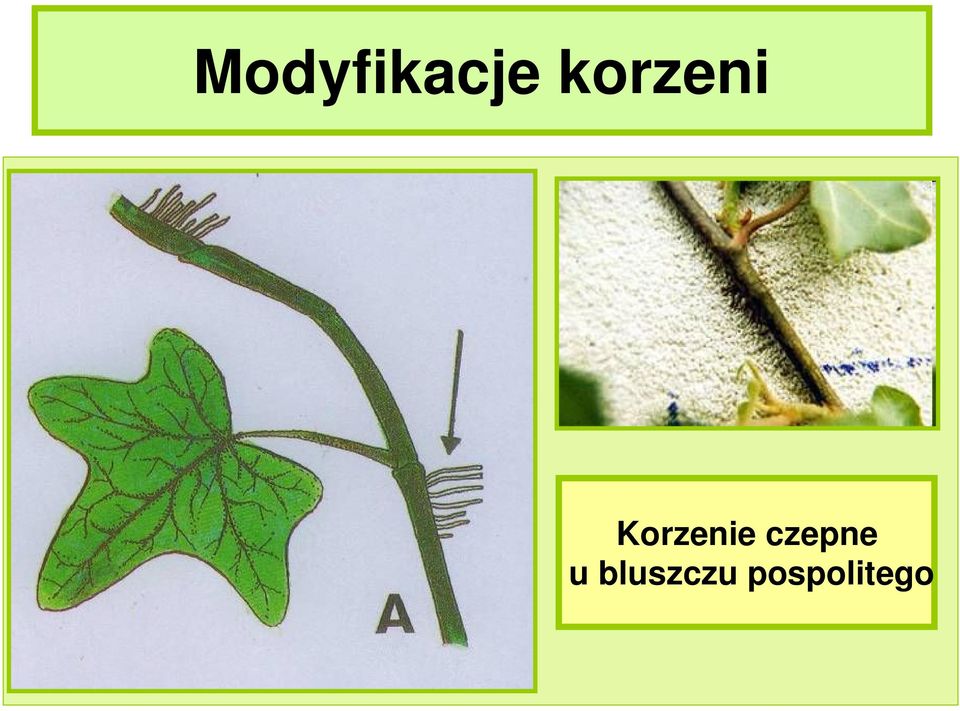 Modyfikacje korzeni

A

Korzenie czepne
u bluszczu pospolitego